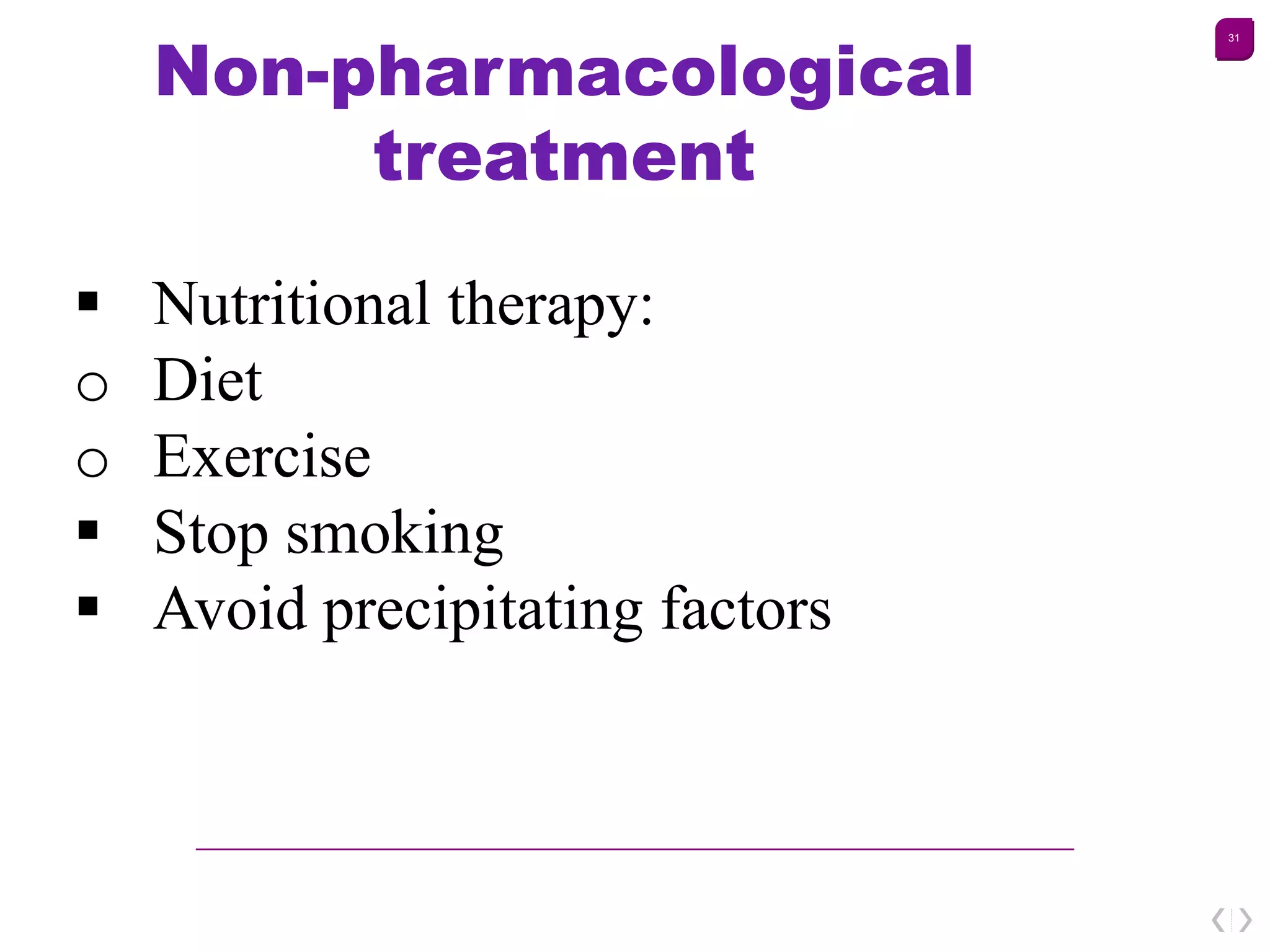 31

Non-pharmacological treatment

▪ Nutritional therapy:
o Diet
o Exercise
▪ Stop smoking
▪ Avoid precipitating factors